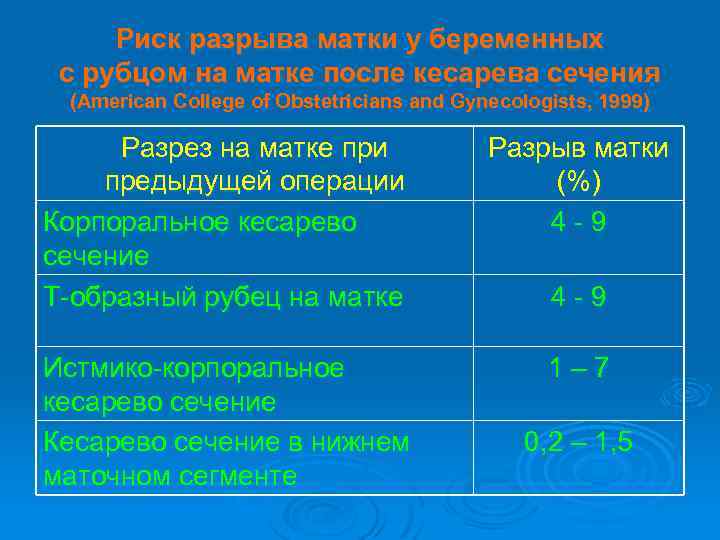 Риск разрыва матки у беременных с рубцом на матке после кесарева сечения
(American College of Obstetricians and Gynecologists, 1999)

| Разрез на матке при предыдущей операции | Разрыв матки (%) |
|---|---|
| Корпоральное кесарево сечение | 4 - 9 |
| Т-образный рубец на матке | 4 - 9 |
| Истмико-корпоральное кесарево сечение | 1 – 7 |
| Кесарево сечение в нижнем маточном сегменте | 0,2 – 1,5 |